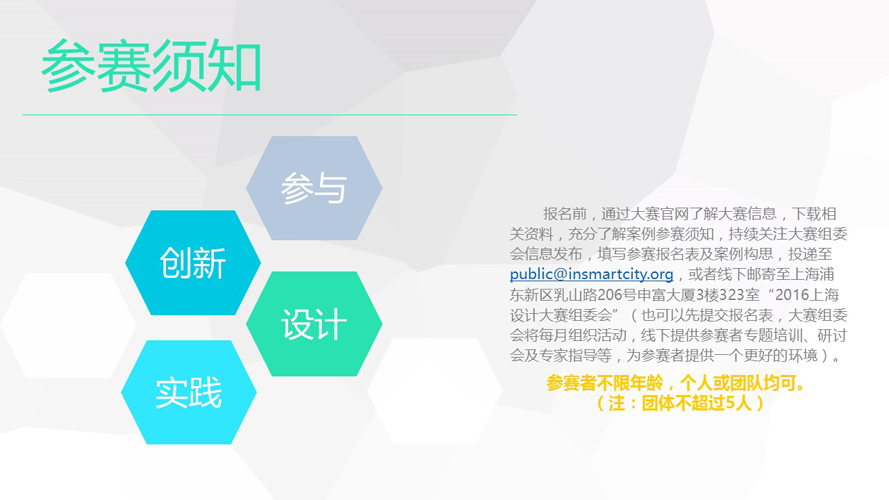 参赛须知

参与

创新

设计

实践

报名前，通过大赛官网了解大赛信息，下载相关资料，充分了解案例参赛须知，持续关注大赛组委会信息发布，填写参赛报名表及案例构思，投递至public@insmartcity.org，或者线下邮寄至上海浦东新区乳山路206号申富大厦3楼323室“2016上海设计大赛组委会”（也可以先提交报名表，大赛组委会将每月组织活动，线下提供参赛者专题培训、研讨会及专家指导等，为参赛者提供一个更好的环境）。

参赛者不限年龄，个人或团队均可。
（注：团体不超过5人）